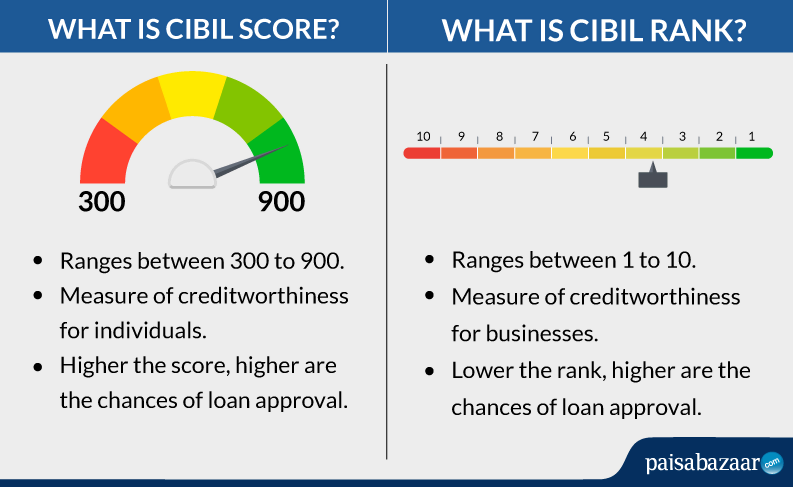 WHAT IS CIBIL SCORE?

300

900

- Ranges between 300 to 900.
- Measure of creditworthiness for individuals.
- Higher the score, higher are the chances of loan approval.

WHAT IS CIBIL RANK?

10 9 8 7 6 5 4 3 2 1

- Ranges between 1 to 10.
- Measure of creditworthiness for businesses.
- Lower the rank, higher are the chances of loan approval.

paisabazaar.com